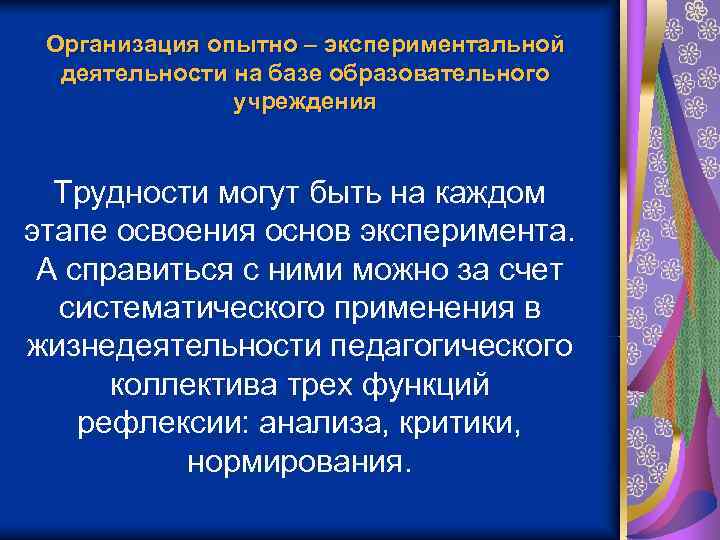 Организация опытно – экспериментальной деятельности на базе образовательного учреждения

Трудности могут быть на каждом этапе освоения основ эксперимента. А справиться с ними можно за счет систематического применения в жизнедеятельности педагогического коллектива трех функций рефлексии: анализа, критики, нормирования.